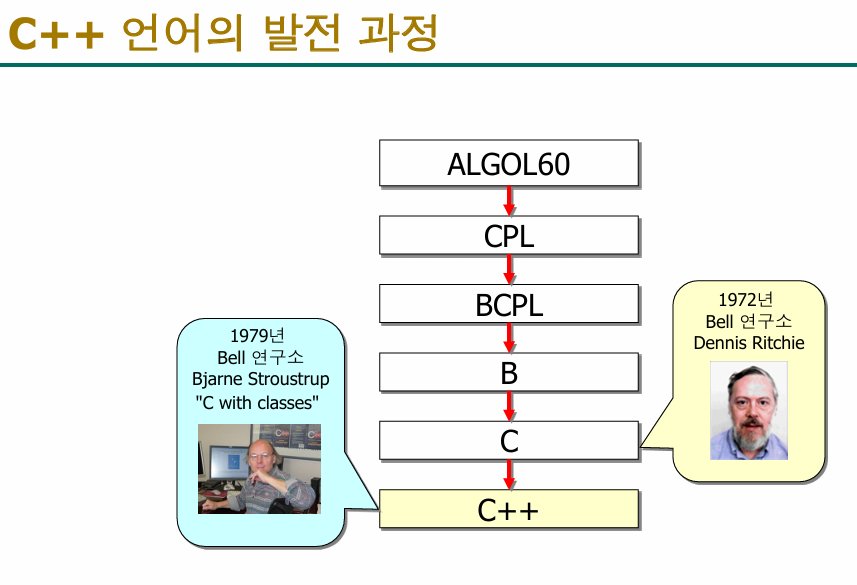 C++ 언어의 발전 과정

ALGOL60

CPL

BCPL

B

C

C++

1979년
Bell 연구소
Bjarne Stroustrup
"C with classes"

1972년
Bell 연구소
Dennis Ritchie